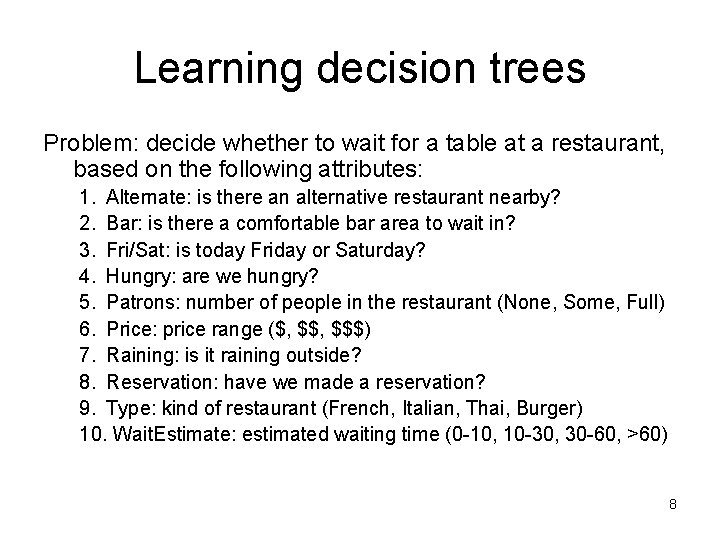 Learning decision trees

Problem: decide whether to wait for a table at a restaurant, based on the following attributes:

1. Alternate: is there an alternative restaurant nearby?
2. Bar: is there a comfortable bar area to wait in?
3. Fri/Sat: is today Friday or Saturday?
4. Hungry: are we hungry?
5. Patrons: number of people in the restaurant (None, Some, Full)
6. Price: price range (\$, \$\$, \$\$\$)
7. Raining: is it raining outside?
8. Reservation: have we made a reservation?
9. Type: kind of restaurant (French, Italian, Thai, Burger)
10. WaitEstimate: estimated waiting time (0-10, 10-30, 30-60, >60)

8